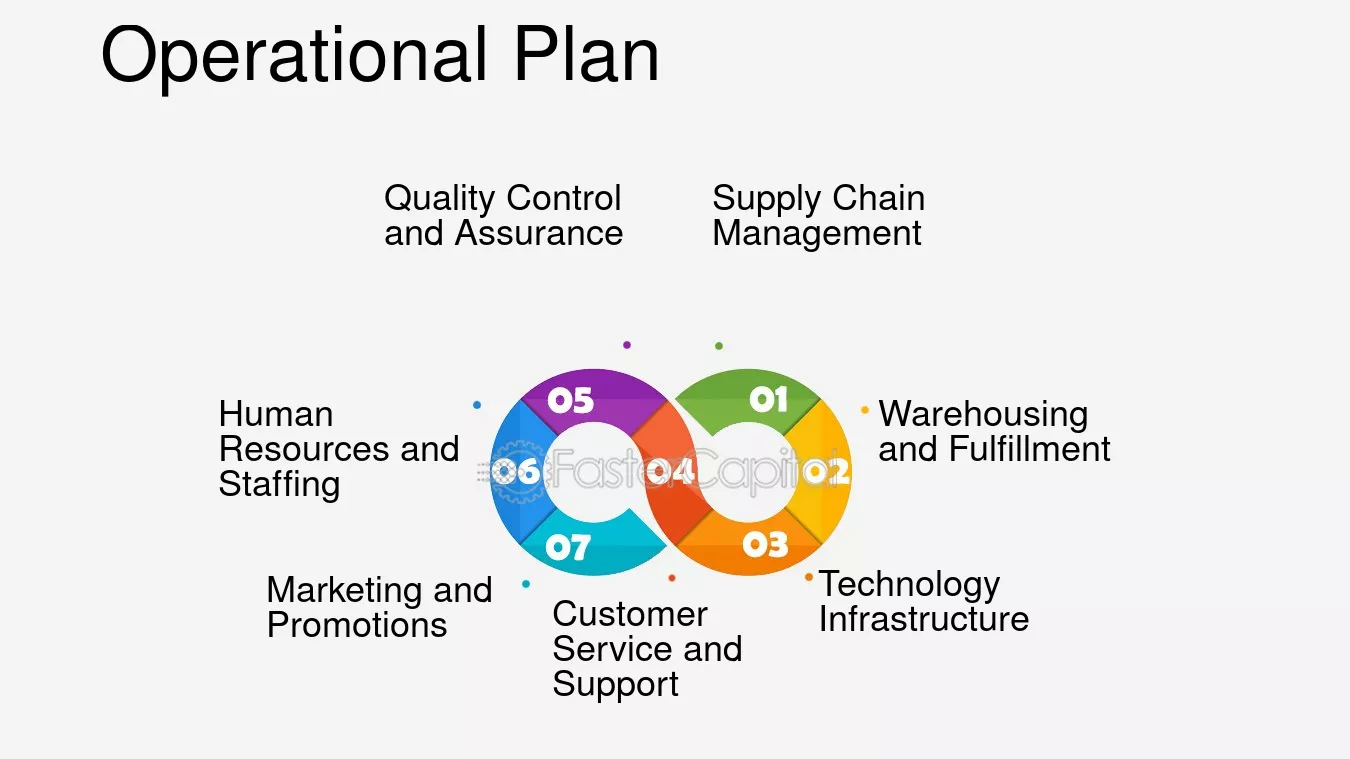 Operational Plan

Quality Control and Assurance

Supply Chain Management

Human Resources and Staffing

05

01

Warehousing and Fulfillment

06

04

02

07

03

Marketing and Promotions

Customer Service and Support

Technology Infrastructure

FasterCapital